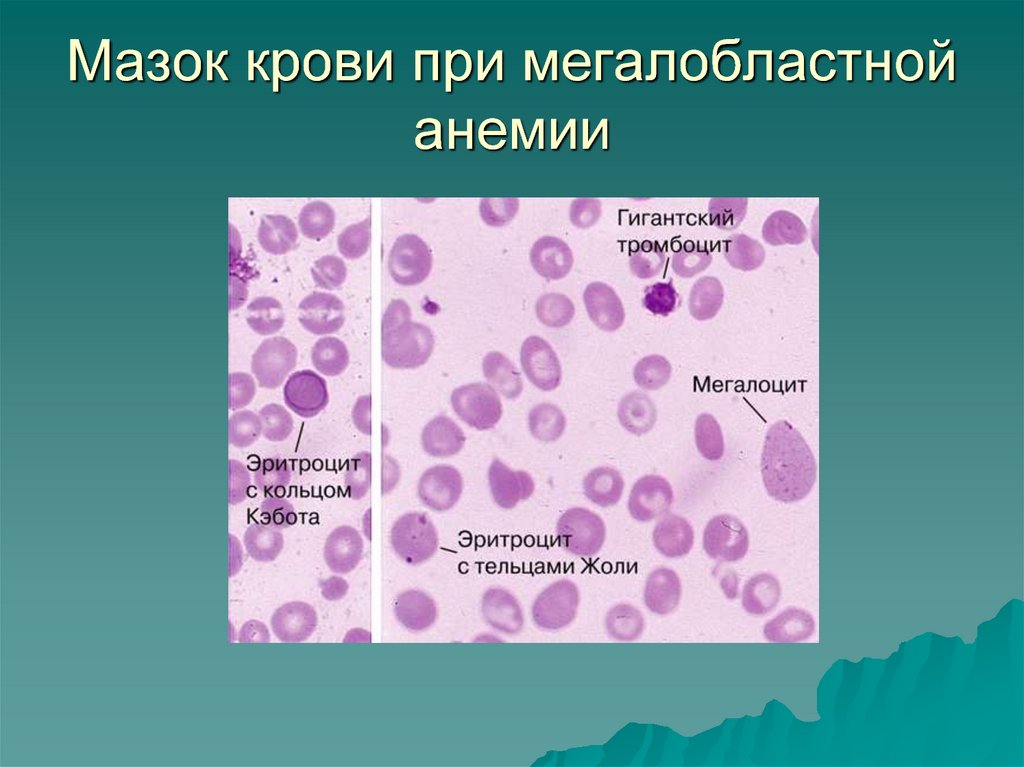 Мазок крови при мегалобластной анемии

Гигантский тромбоцит

Мегалоцит

Эритроцит с кольцом Кэбота

Эритроцит с тельцами Жоли